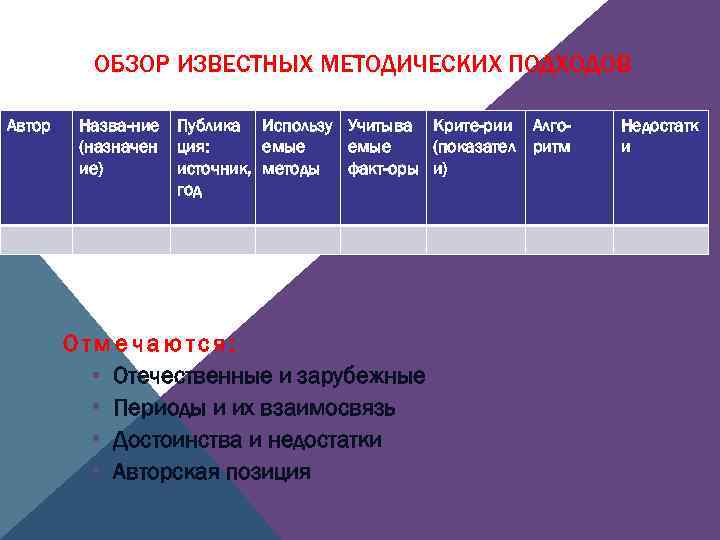 ОБЗОР ИЗВЕСТНЫХ МЕТОДИЧЕСКИХ ПОДХОДОВ

| Автор | Назва-ние (назначение) | Публикация: источник, год | Используемые методы | Учитываемые факт-оры | Крите-рии (показатели) | Алго-ритм | Недостатки |
|---|---|---|---|---|---|---|---|
| | | | | | | | |

Отмечаются:
• Отечественные и зарубежные
• Периоды и их взаимосвязь
• Достоинства и недостатки
• Авторская позиция